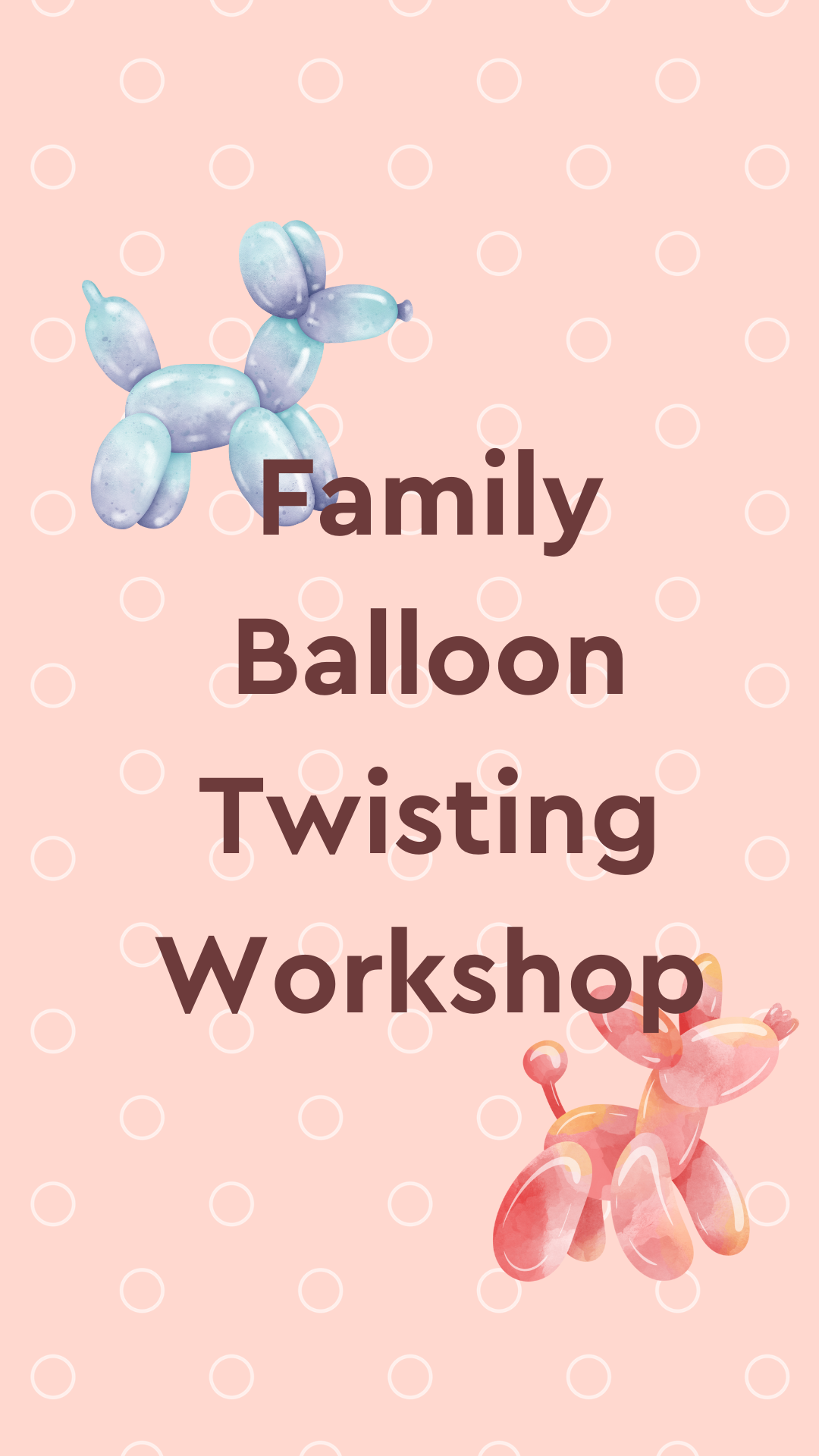 Family Balloon Twisting Workshop